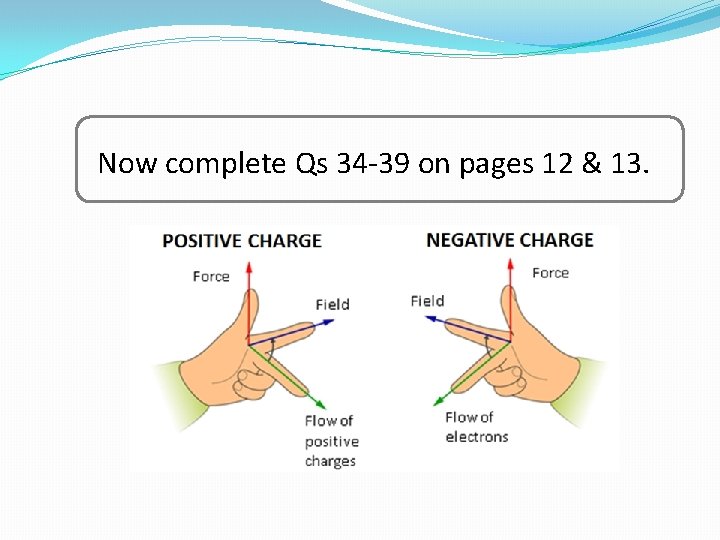 Now complete Qs 34-39 on pages 12 & 13.

POSITIVE CHARGE

Force

Field

Flow of positive charges

NEGATIVE CHARGE

Force

Field

Flow of electrons